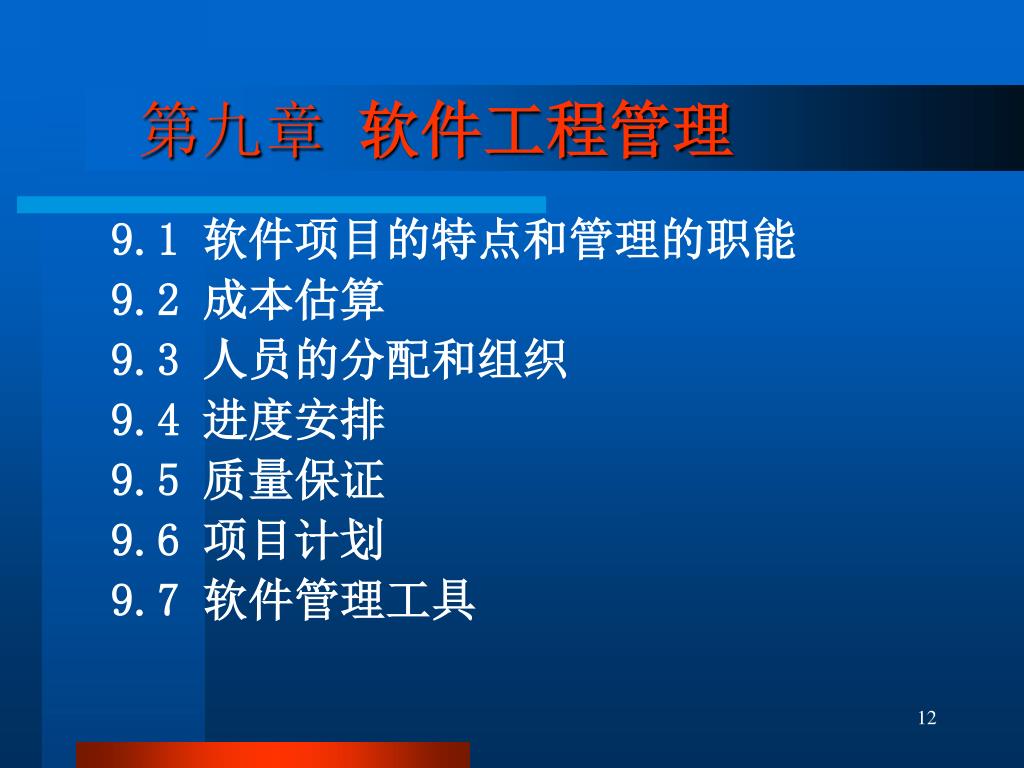 第九章  软件工程管理

9.1 软件项目的特点和管理的职能
9.2 成本估算
9.3 人员的分配和组织
9.4 进度安排
9.5 质量保证
9.6 项目计划
9.7 软件管理工具

12